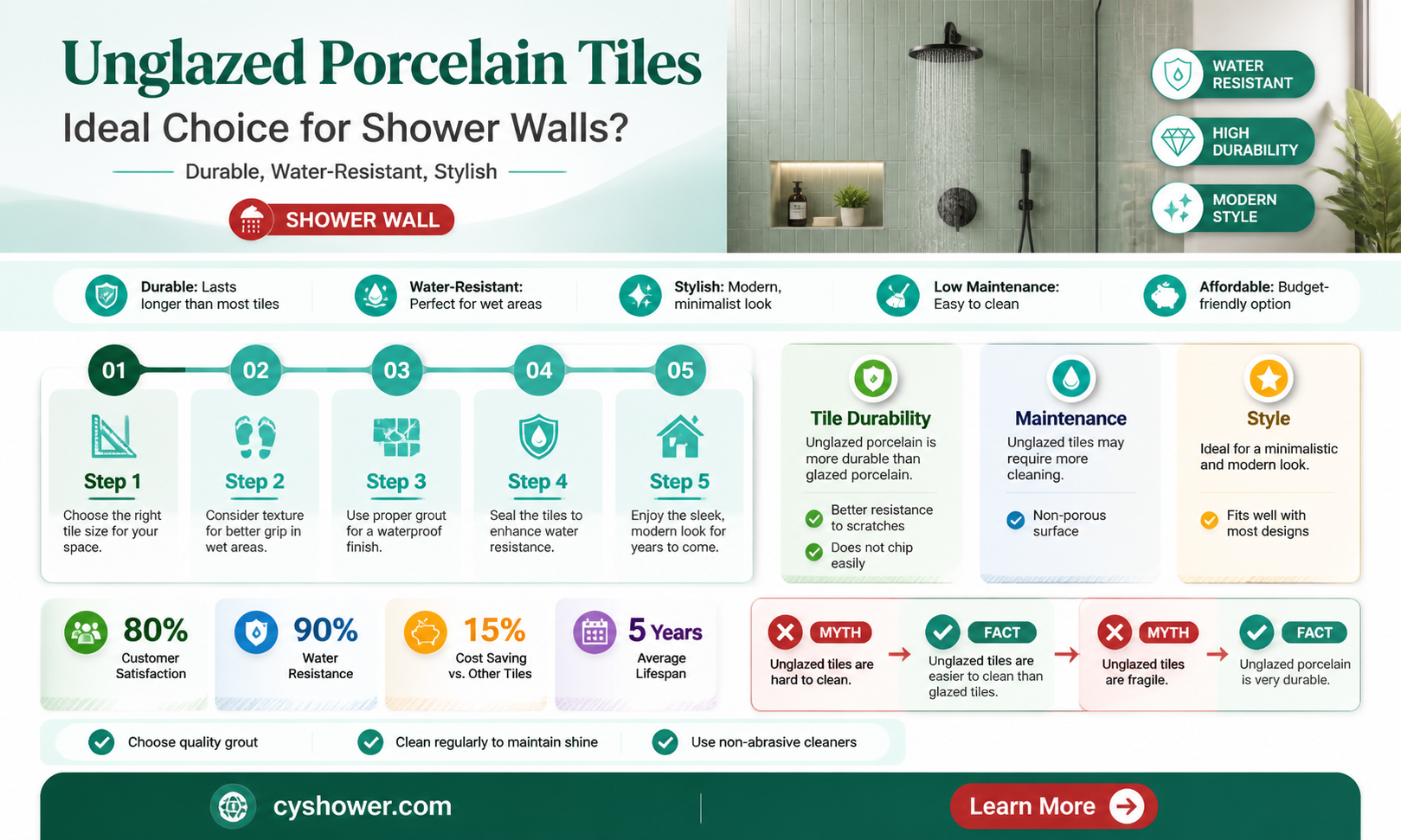 Unglazed Porcelain Tiles
Ideal Choice for Shower Walls?

Durable, Water-Resistant, Stylish

SHOWER WALL

WATER RESISTANT

HIGH DURABILITY

MODERN STYLE

Durable: Lasts longer than most tiles

Water-Resistant: Perfect for wet areas

Stylish: Modern, minimalist look

Low Maintenance: Easy to clean

Affordable: Budget-friendly option

01
Step 1
Choose the right tile size for your space.

02
Step 2
Consider texture for better grip in wet areas.

03
Step 3
Use proper grout for a waterproof finish.

04
Step 4
Seal the tiles to enhance water resistance.

05
Step 5
Enjoy the sleek, modern look for years to come.

Tile Durability
Unglazed porcelain is more durable than glazed porcelain.
Better resistance to scratches
Does not chip easily

Maintenance
Unglazed tiles may require more cleaning.
Non-porous surface

Style
Ideal for a minimalistic and modern look.
Fits well with most designs

80%
Customer Satisfaction

90%
Water Resistance

15%
Cost Saving vs. Other Tiles

5 Years
Average Lifespan

MYTH
Unglazed tiles are hard to clean.

FACT
Unglazed tiles are easier to clean than glazed tiles.

MYTH
Unglazed tiles are fragile.

FACT
Unglazed porcelain is very durable.

Choose quality grout

Clean regularly to maintain shine

Use non-abrasive cleaners

cyshower.com

Learn More